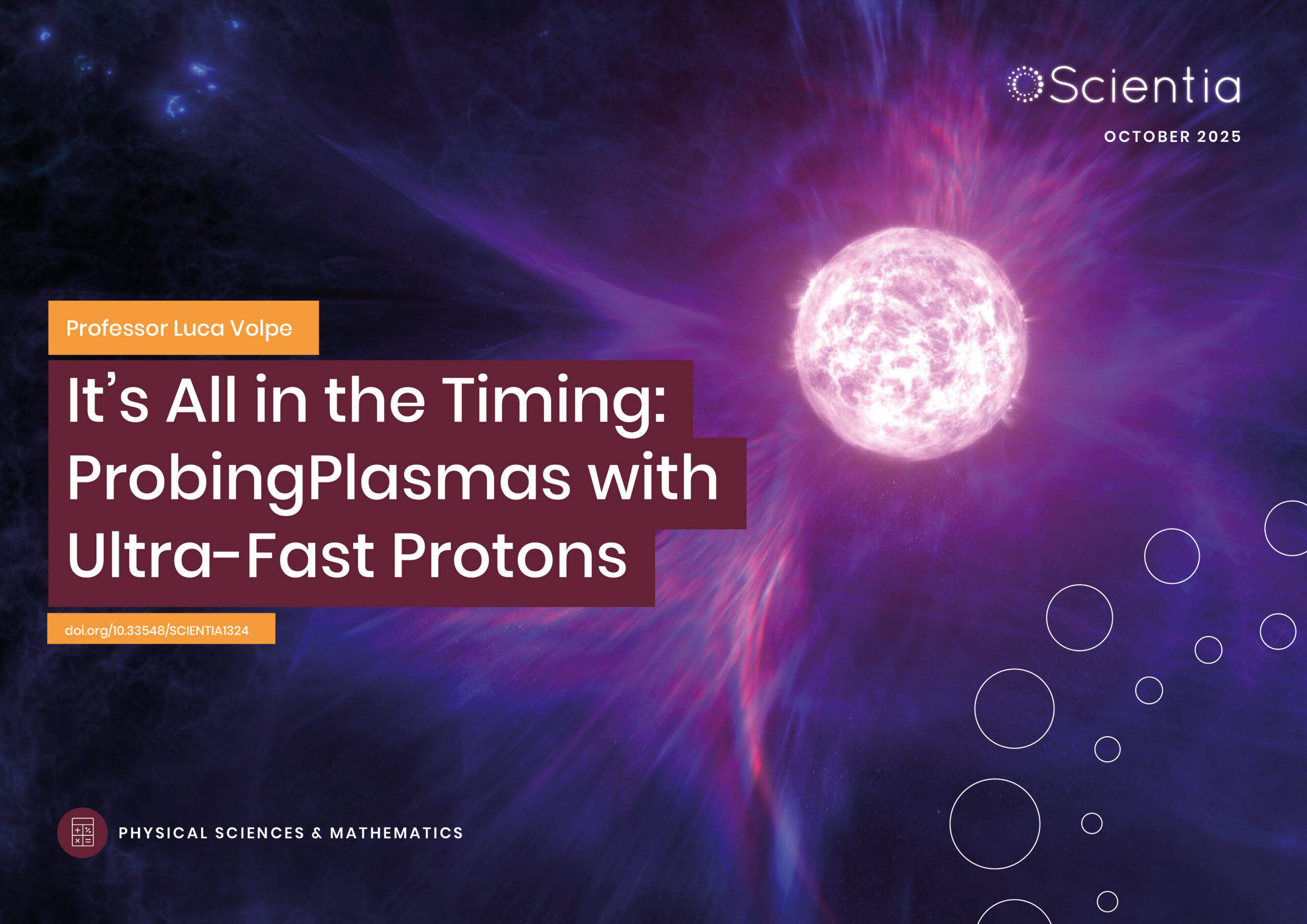 Scientia

OCTOBER 2025

Professor Luca Volpe

It's All in the Timing: ProbingPlasmas with Ultra-Fast Protons

doi.org/10.33548/SCIENTIA1324

PHYSICAL SCIENCES & MATHEMATICS